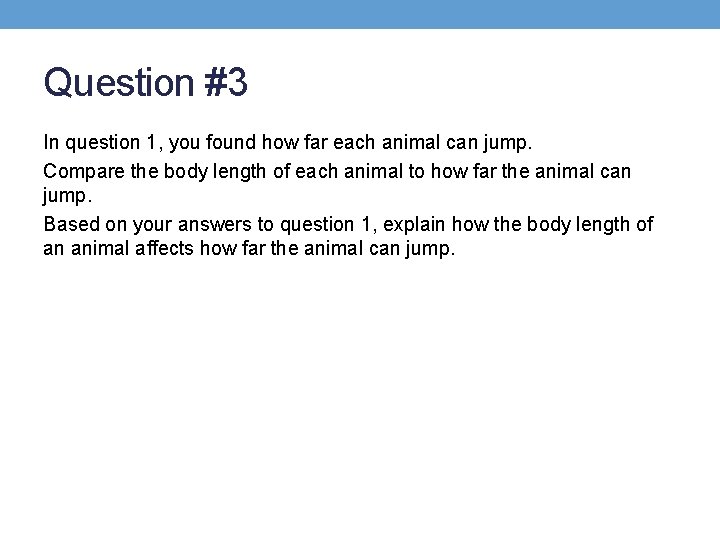 Question #3

In question 1, you found how far each animal can jump.

Compare the body length of each animal to how far the animal can jump.

Based on your answers to question 1, explain how the body length of an animal affects how far the animal can jump.